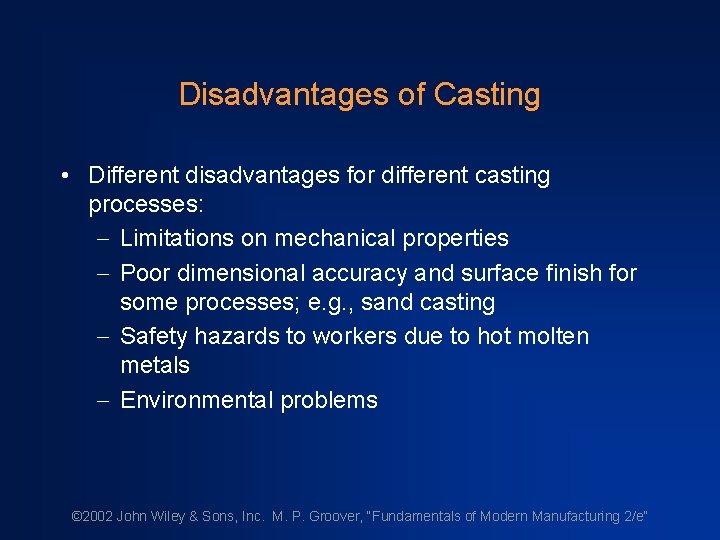 Disadvantages of Casting

• Different disadvantages for different casting processes:
 – Limitations on mechanical properties
 – Poor dimensional accuracy and surface finish for some processes; e.g., sand casting
 – Safety hazards to workers due to hot molten metals
 – Environmental problems

©2002 John Wiley & Sons, Inc. M. P. Groover, "Fundamentals of Modern Manufacturing 2/e"